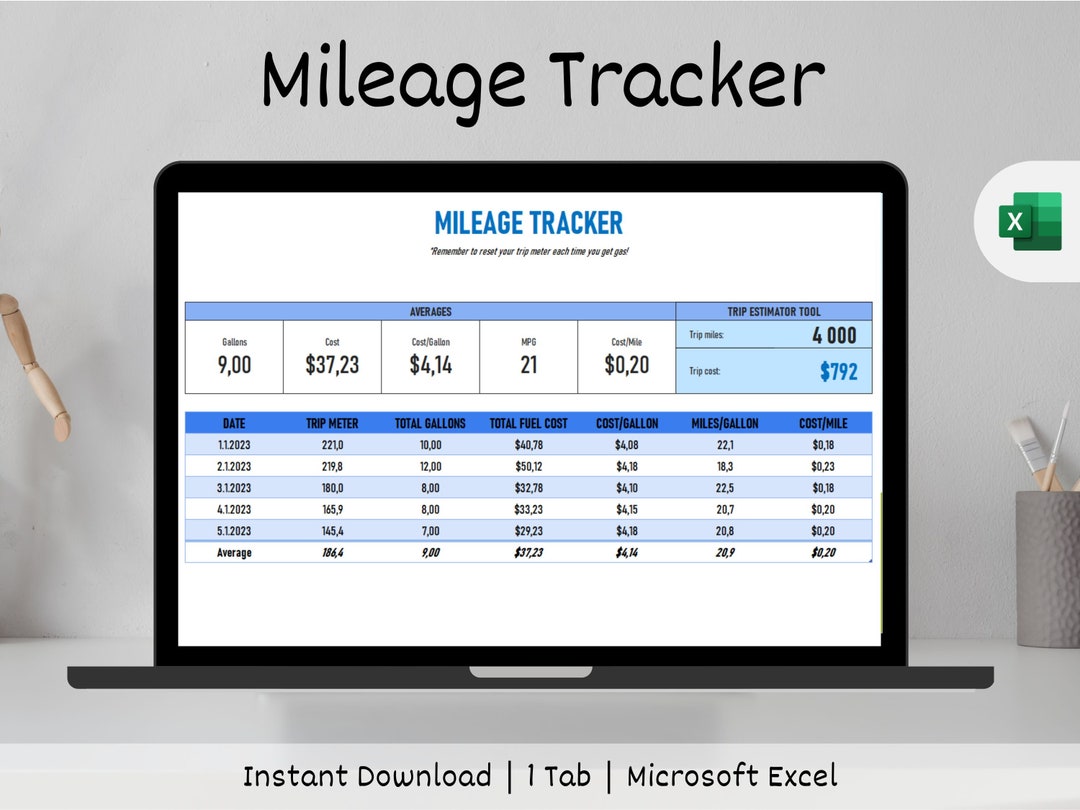 Mileage Tracker

X

MILEAGE TRACKER

*Remember to reset your trip meter each time you get gas!

AVERAGES

| Gallons | Cost | Cost/Gallon | MPG | Cost/Mile |
|---|---|---|---|---|
| 9,00 | $37,23 | $4,14 | 21 | $0,20 |

TRIP ESTIMATOR TOOL

| Trip miles: | 4 000 |
|---|---|
| Trip cost: | $792 |

| DATE | TRIP METER | TOTAL GALLONS | TOTAL FUEL COST | COST/GALLON | MILES/GALLON | COST/MILE |
|---|---|---|---|---|---|---|
| 1.1.2023 | 221,0 | 10,00 | $40,78 | $4,08 | 22,1 | $0,18 |
| 2.1.2023 | 219,8 | 12,00 | $50,12 | $4,18 | 18,3 | $0,23 |
| 3.1.2023 | 180,0 | 8,00 | $32,78 | $4,10 | 22,5 | $0,18 |
| 4.1.2023 | 165,9 | 8,00 | $33,23 | $4,15 | 20,7 | $0,20 |
| 5.1.2023 | 145,4 | 7,00 | $29,23 | $4,18 | 20,8 | $0,20 |
| Average | 186,4 | 9,00 | $37,23 | $4,14 | 20,9 | $0,20 |

Instant Download | 1 Tab | Microsoft Excel